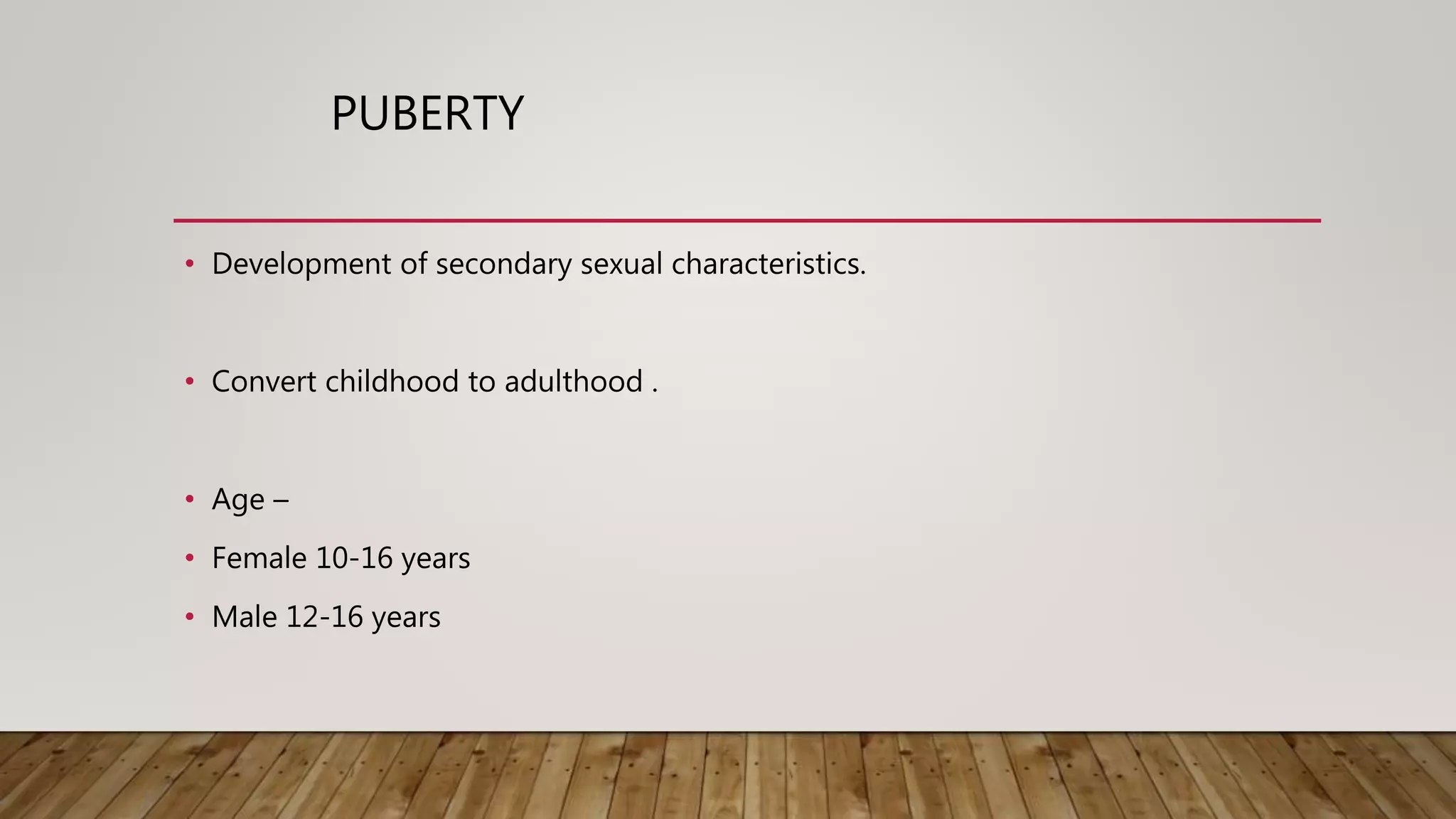 PUBERTY

• Development of secondary sexual characteristics.

• Convert childhood to adulthood .

• Age –
• Female 10-16 years
• Male 12-16 years